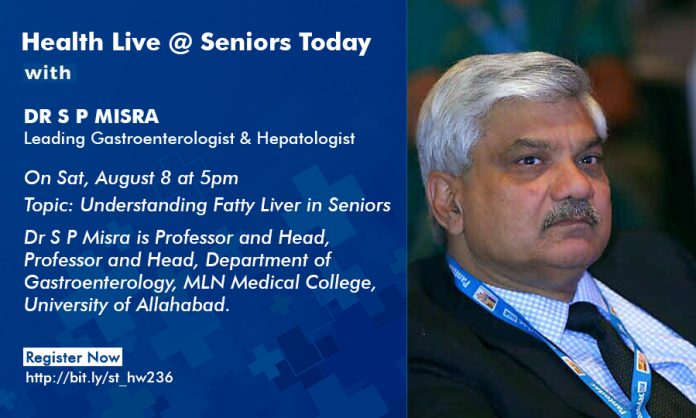 Health Live @ Seniors Today
with

DR S P MISRA
Leading Gastroenterologist & Hepatologist

On Sat, August 8 at 5pm
Topic: Understanding Fatty Liver in Seniors

Dr S P Misra is Professor and Head, Professor and Head, Department of Gastroenterology, MLN Medical College, University of Allahabad.

Register Now
http://bit.ly/st_hw236